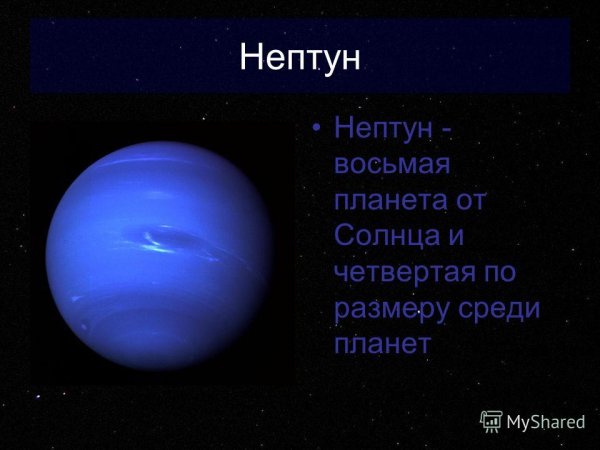 Нептун

• Нептун - восьмая планета от Солнца и четвертая по размеру среди планет

MyShared